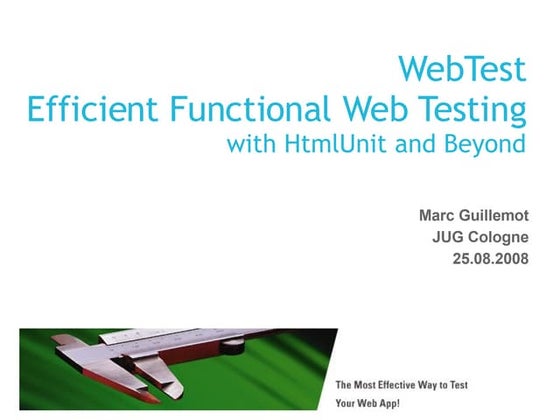 WebTest
Efficient Functional Web Testing
with HtmlUnit and Beyond

Marc Guillemot
JUG Cologne
25.08.2008

The Most Effective Way to Test
Your Web App!